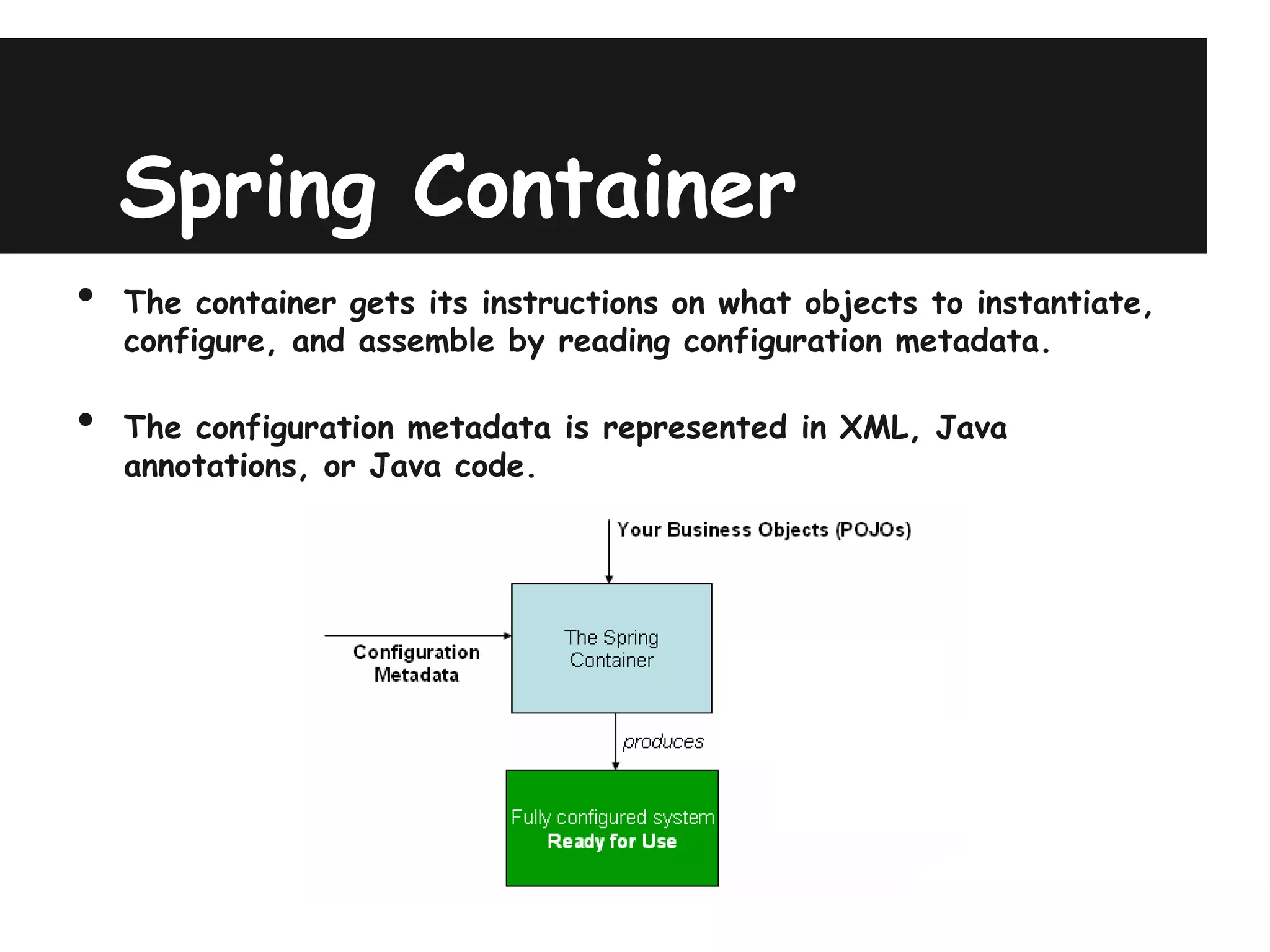 Spring Container

• The container gets its instructions on what objects to instantiate, configure, and assemble by reading configuration metadata.

• The configuration metadata is represented in XML, Java annotations, or Java code.

Your Business Objects (POJOs)

Configuration Metadata

The Spring Container

produces

Fully configured system
Ready for Use